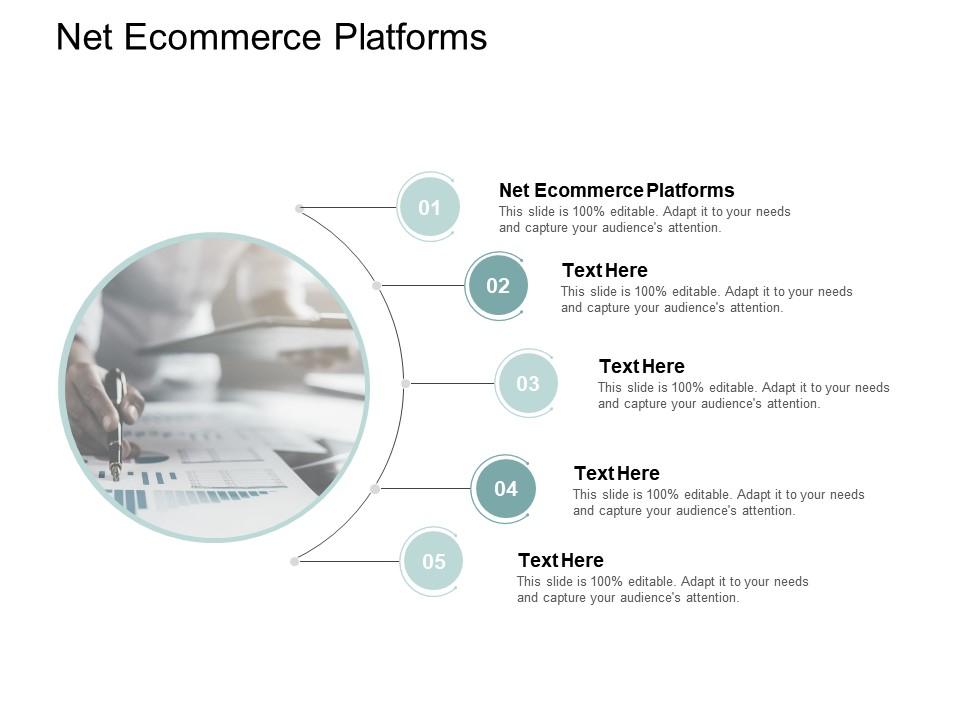 Net Ecommerce Platforms

01

Net Ecommerce Platforms
This slide is 100% editable. Adapt it to your needs and capture your audience's attention.

02

Text Here
This slide is 100% editable. Adapt it to your needs and capture your audience's attention.

03

Text Here
This slide is 100% editable. Adapt it to your needs and capture your audience's attention.

04

Text Here
This slide is 100% editable. Adapt it to your needs and capture your audience's attention.

05

Text Here
This slide is 100% editable. Adapt it to your needs and capture your audience's attention.